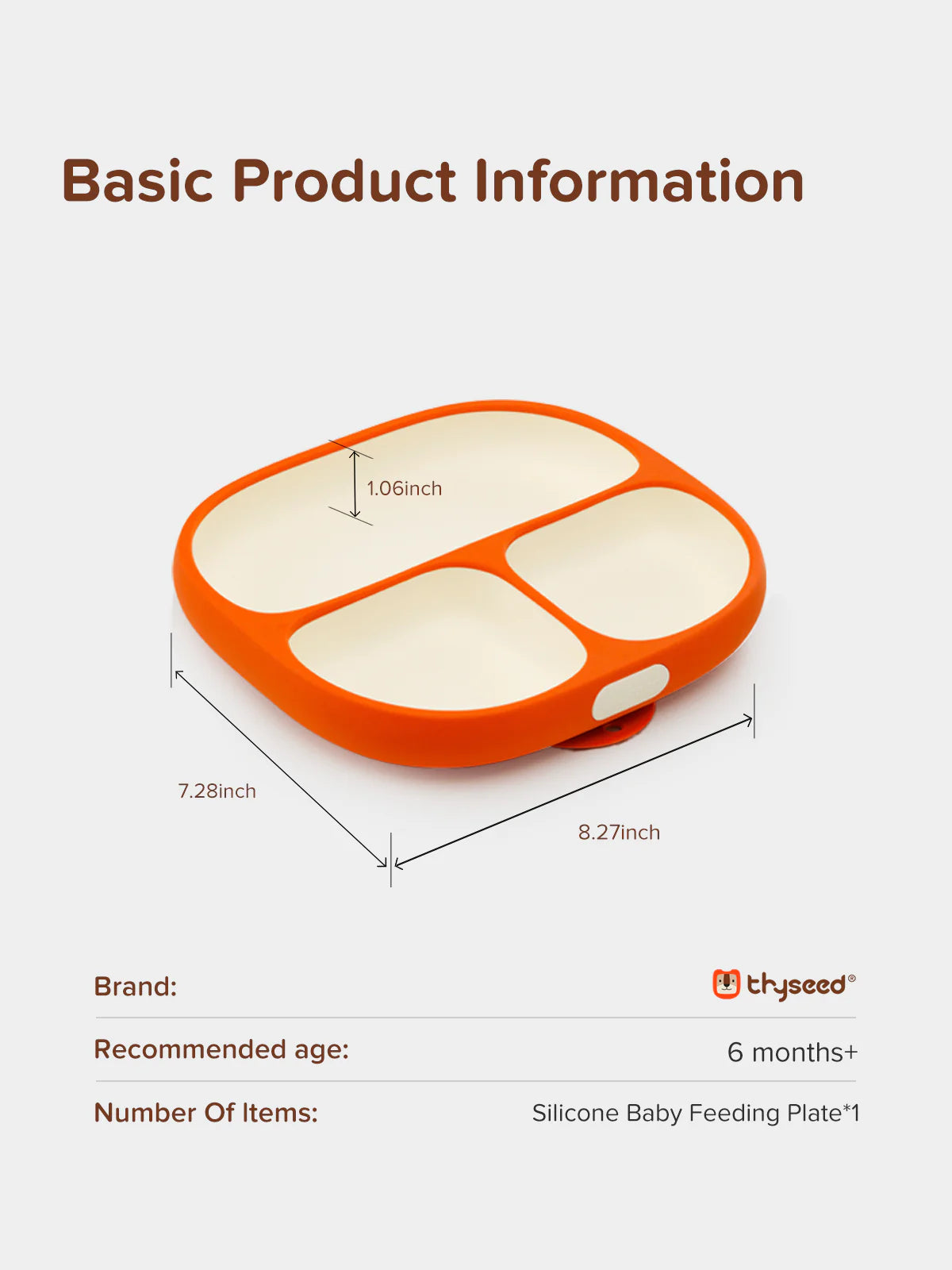 Basic Product Information

1.06inch

7.28inch

8.27inch

| Brand: | thyseed® |
|---|---|
| Recommended age: | 6 months+ |
| Number Of Items: | Silicone Baby Feeding Plate*1 |